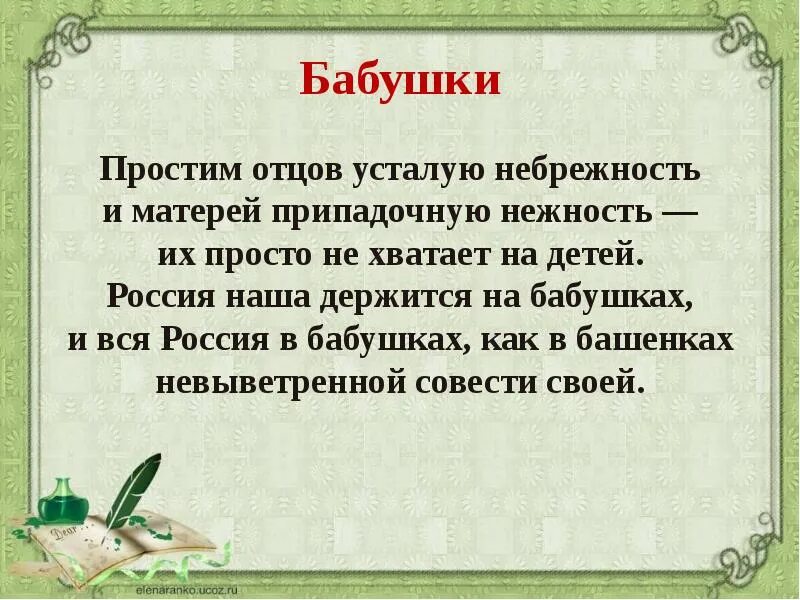 Бабушки

Простим отцов усталую небрежность
и матерей припадочную нежность —
их просто не хватает на детей.
Россия наша держится на бабушках,
и вся Россия в бабушках, как в башенках
невыветренной совести своей.

Dear

elenaranko.ucoz.ru